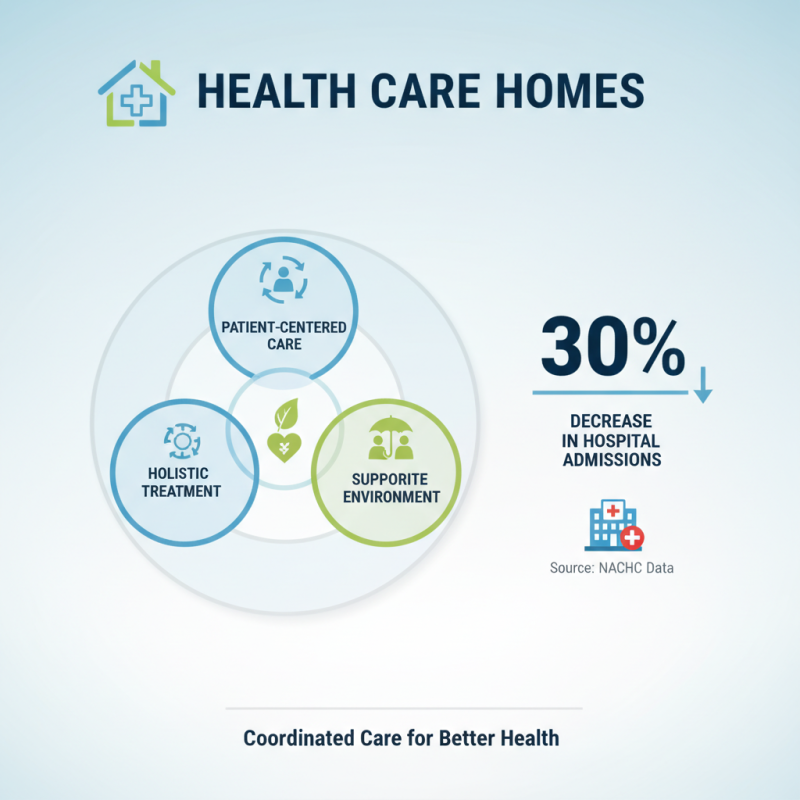 HEALTH CARE HOMES

PATIENT-CENTERED CARE

HOLISTIC TREATMENT

SUPPORITE ENVIRONMENT

30%

DECREASE IN HOSPITAL ADMISSIONS

Source: NACHC Data

Coordinated Care for Better Health